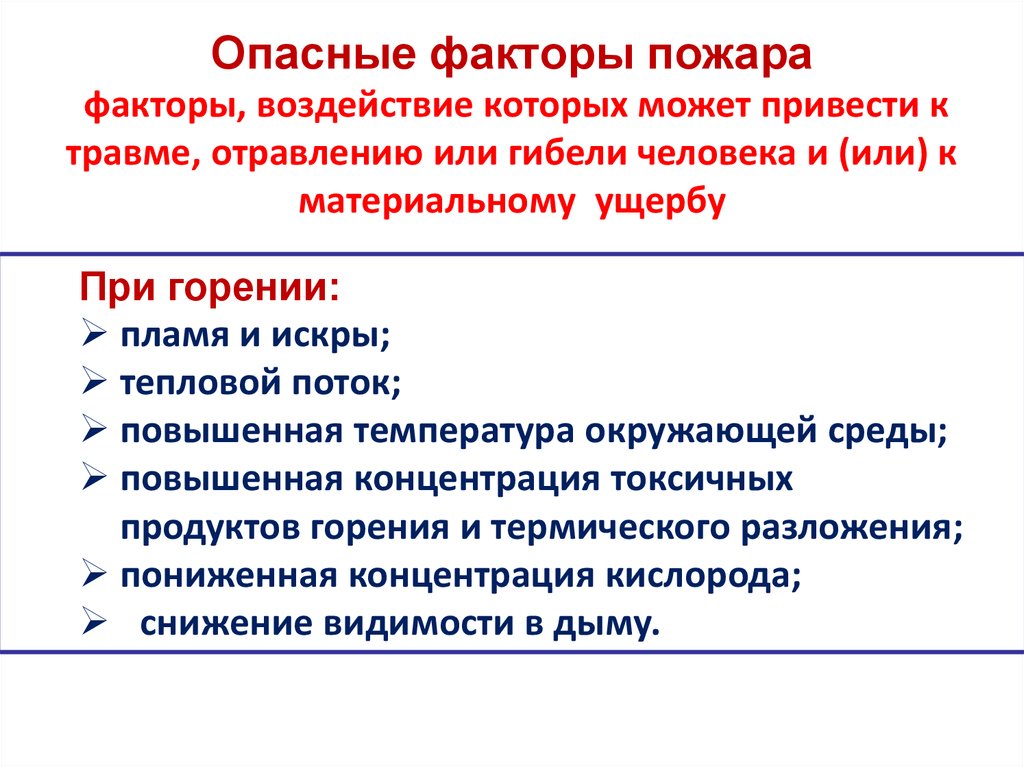 Опасные факторы пожара
факторы, воздействие которых может привести к травме, отравлению или гибели человека и (или) к материальному ущербу

При горении:
➢ пламя и искры;
➢ тепловой поток;
➢ повышенная температура окружающей среды;
➢ повышенная концентрация токсичных продуктов горения и термического разложения;
➢ пониженная концентрация кислорода;
➢ снижение видимости в дыму.